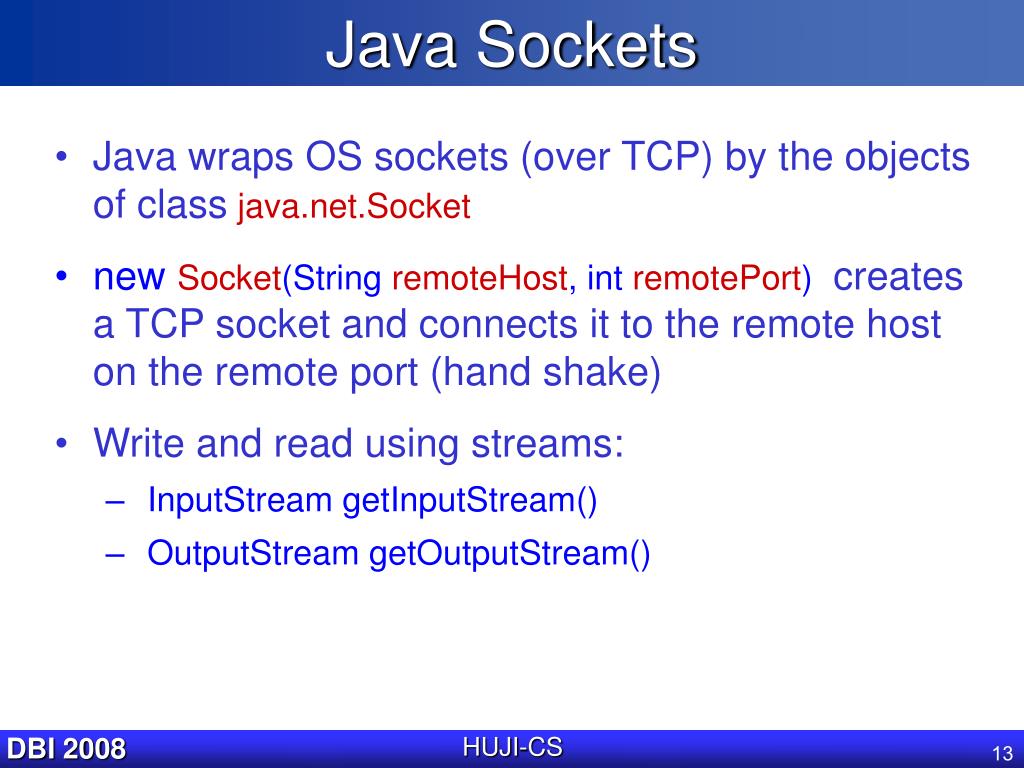 Java Sockets

• Java wraps OS sockets (over TCP) by the objects of class java.net.Socket

• new Socket(String remoteHost, int remotePort) creates a TCP socket and connects it to the remote host on the remote port (hand shake)

• Write and read using streams:
– InputStream getInputStream()
– OutputStream getOutputStream()

DBI 2008
HUJI-CS
13